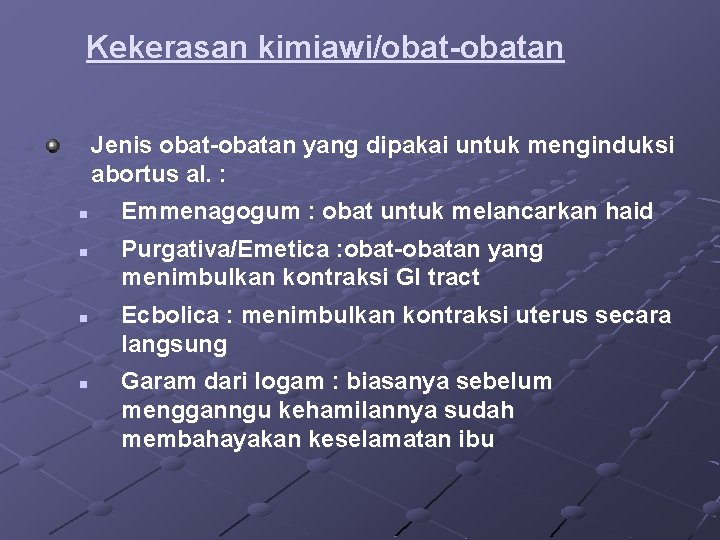 Kekerasan kimiawi/obat-obatan

Jenis obat-obatan yang dipakai untuk menginduksi abortus al. :

Emmenagogum : obat untuk melancarkan haid

Purgativa/Emetica :obat-obatan yang menimbulkan kontraksi GI tract

Ecbolica : menimbulkan kontraksi uterus secara langsung

Garam dari logam : biasanya sebelum mengganngu kehamilannya sudah membahayakan keselamatan ibu